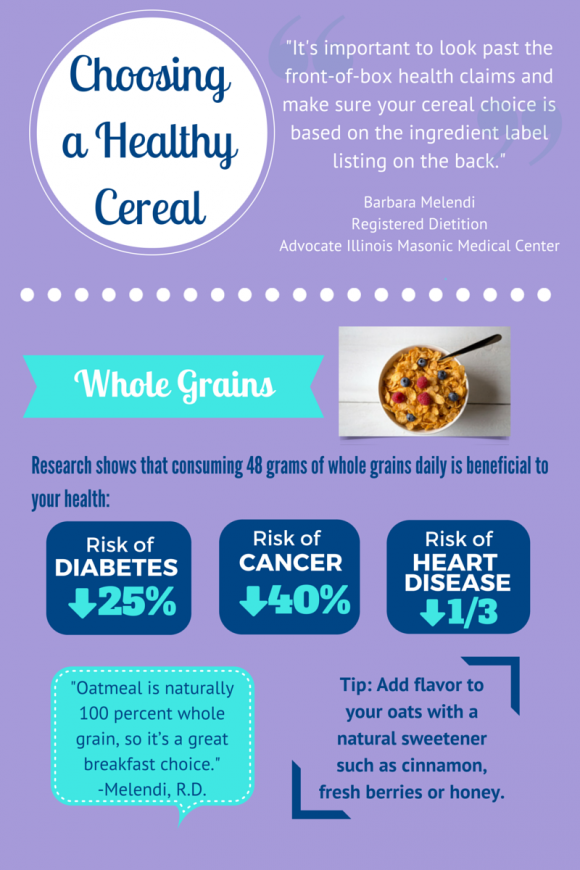 Choosing a Healthy Cereal

"It's important to look past the front-of-box health claims and make sure your cereal choice is based on the ingredient label listing on the back."

Barbara Melendi
Registered Dietition
Advocate Illinois Masonic Medical Center

Whole Grains

Research shows that consuming 48 grams of whole grains daily is beneficial to your health:

Risk of DIABETES ↓25%

Risk of CANCER ↓40%

Risk of HEART DISEASE ↓1/3

"Oatmeal is naturally 100 percent whole grain, so it's a great breakfast choice." -Melendi, R.D.

Tip: Add flavor to your oats with a natural sweetener such as cinnamon, fresh berries or honey.